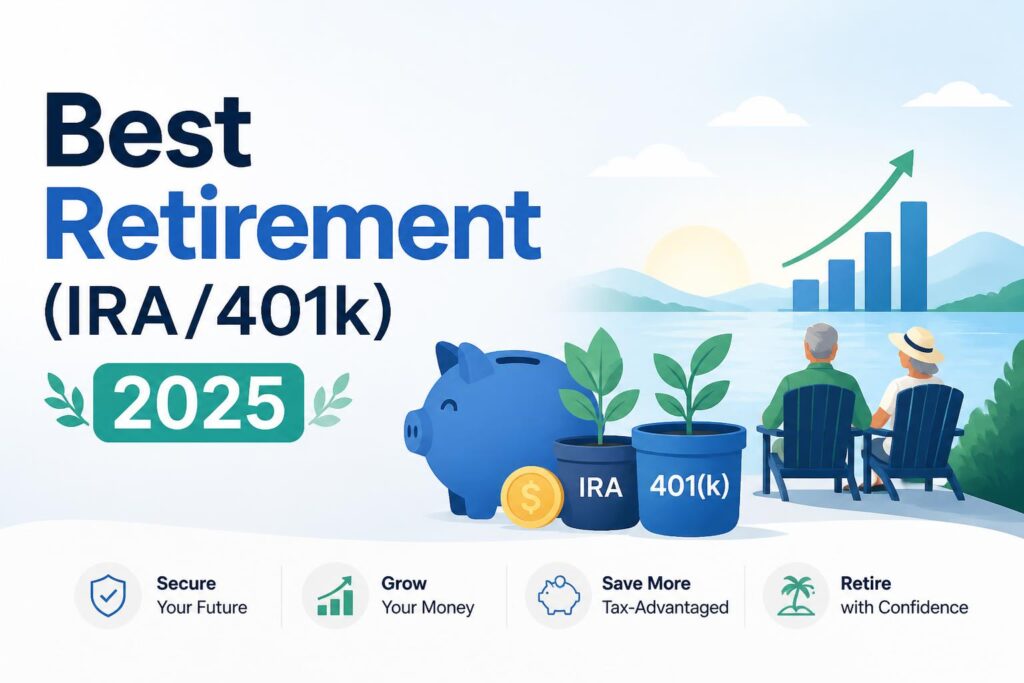 Best Retirement (IRA/401k)

2025

$

IRA

401(k)

Secure
Your Future

Grow
Your Money

Save More
Tax-Advantaged

Retire
with Confidence